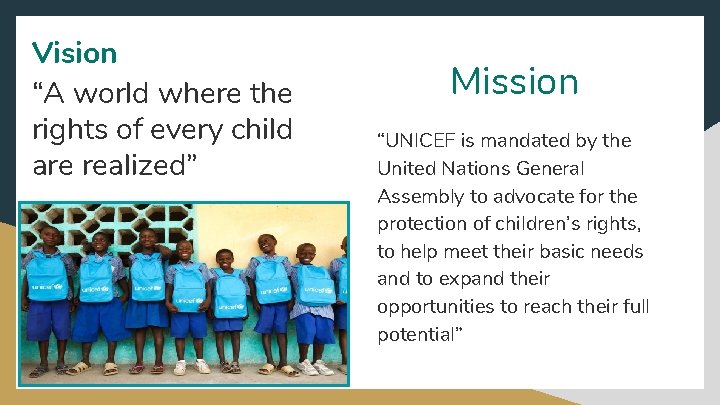 Vision
“A world where the rights of every child are realized”

unicef unicef unicef unicef unicef unicef unicef

Mission

“UNICEF is mandated by the United Nations General Assembly to advocate for the protection of children’s rights, to help meet their basic needs and to expand their opportunities to reach their full potential”